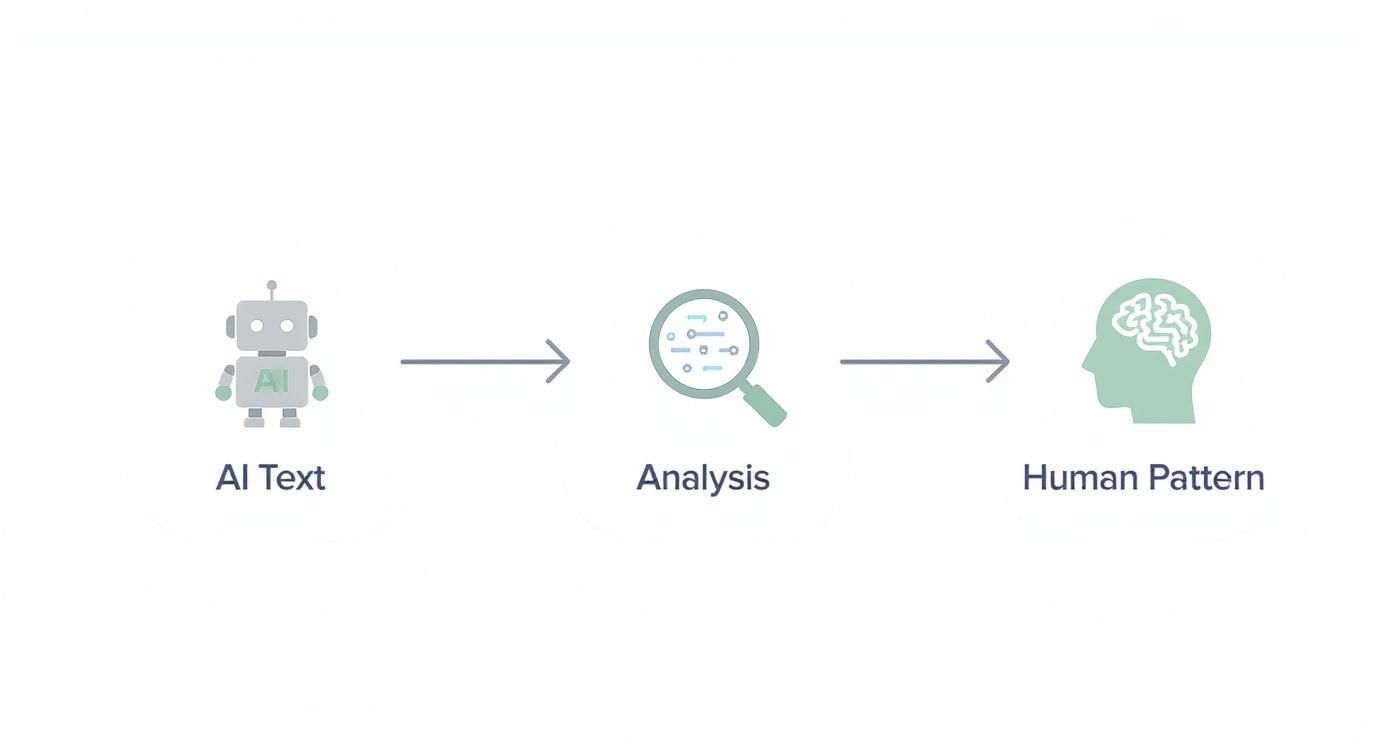 AI

AI Text

Analysis

Human Pattern